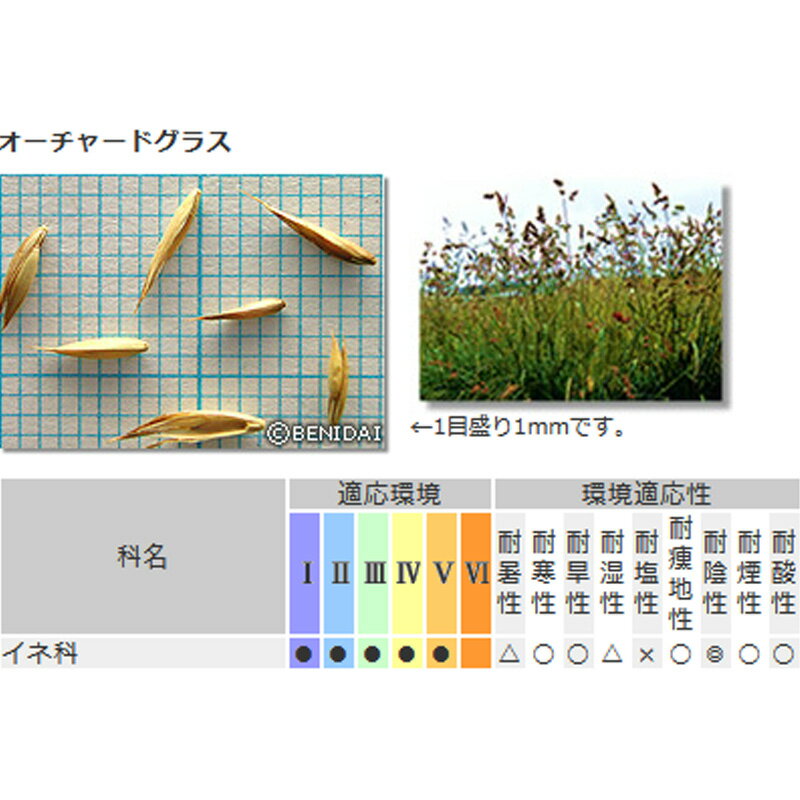 オーチャードグラス

©BENIDAI

←1目盛り1mmです。

| 科名 | 適応環境 | | | | | | 環境適応性 | | | | | | | | |
|---|---|---|---|---|---|---|---|---|---|---|---|---|---|---|---|
| | I | II | III | IV | V | VI | 耐暑性 | 耐寒性 | 耐旱性 | 耐湿性 | 耐塩性 | 耐痩地性 | 耐陰性 | 耐煙性 | 耐酸性 |
| イネ科 | ● | ● | ● | ● | ● | | △ | ○ | ○ | △ | × | ○ | ◎ | ○ | ○ |